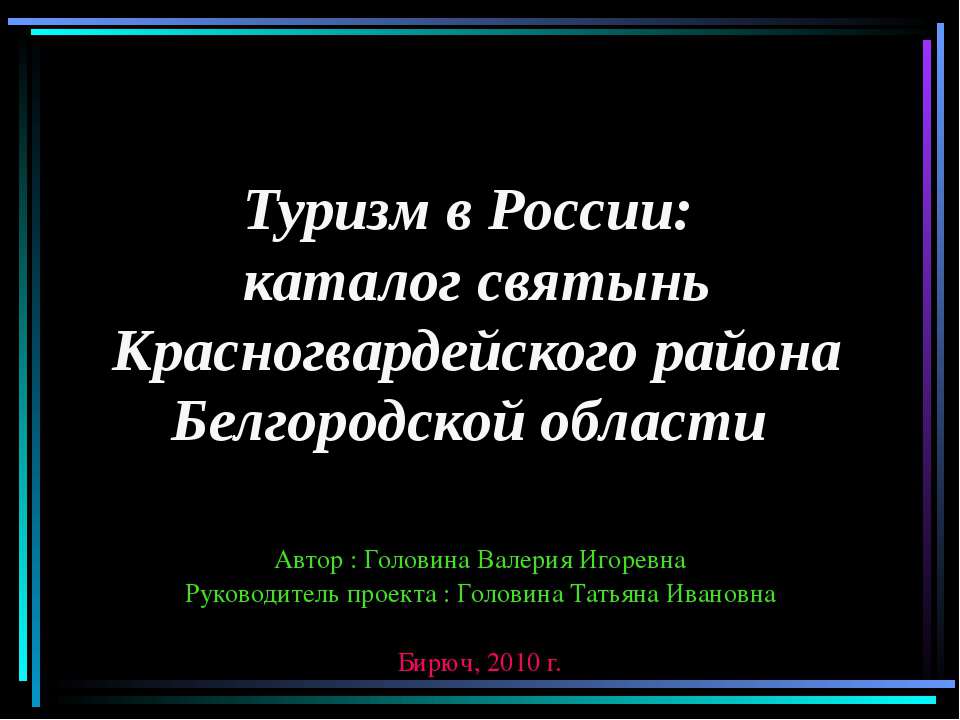 Туризм в России: каталог святынь Красногвардейского района Белгородской области

Автор : Головина Валерия Игоревна
Руководитель проекта : Головина Татьяна Ивановна

Бирюч, 2010 г.